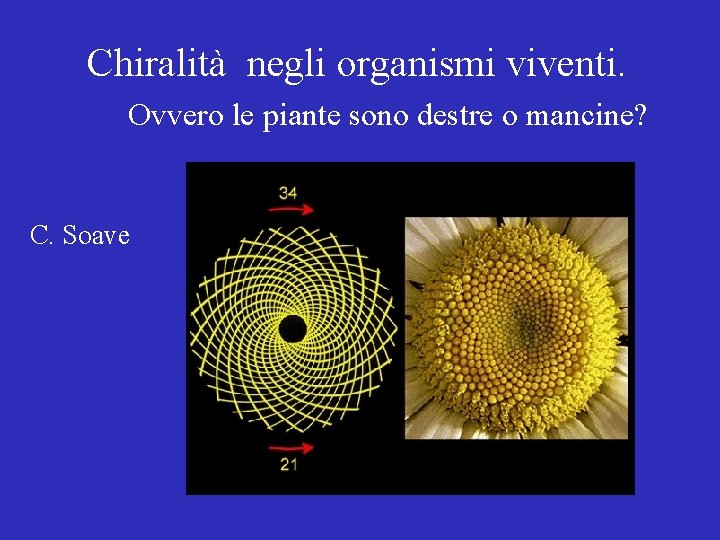 Chiralità negli organismi viventi.

Ovvero le piante sono destre o mancine?

C. Soave

34

21